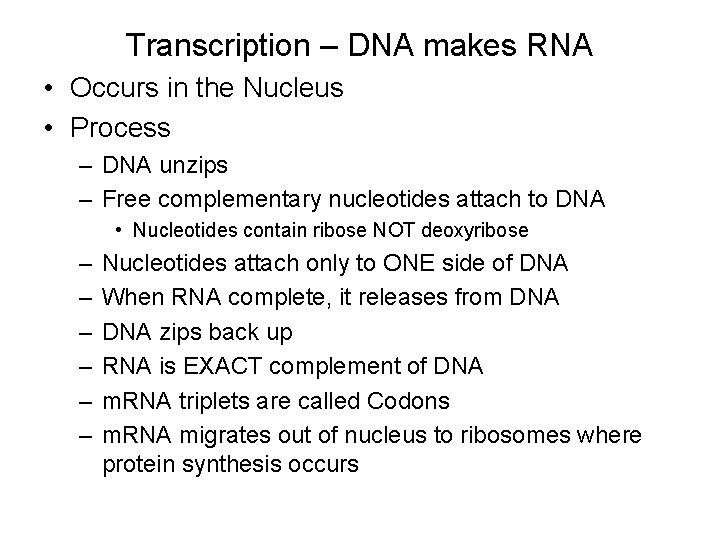 Transcription – DNA makes RNA

• Occurs in the Nucleus
• Process
– DNA unzips
– Free complementary nucleotides attach to DNA
• Nucleotides contain ribose NOT deoxyribose
– Nucleotides attach only to ONE side of DNA
– When RNA complete, it releases from DNA
– DNA zips back up
– RNA is EXACT complement of DNA
– mRNA triplets are called Codons
– mRNA migrates out of nucleus to ribosomes where protein synthesis occurs